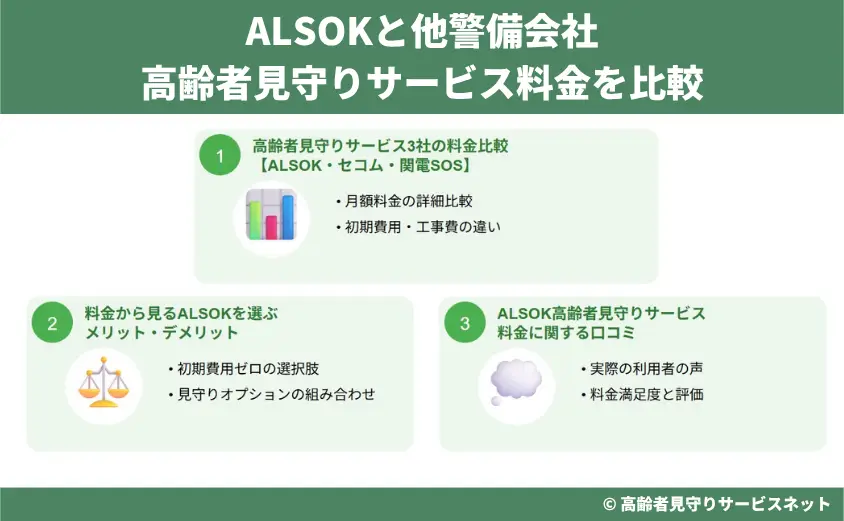 ALSOKと他警備会社
高齢者見守りサービス料金を比較

1
高齢者見守りサービス3社の料金比較
【ALSOK・セコム・関電SOS】

・月額料金の詳細比較
・初期費用・工事費の違い

2
料金から見るALSOKを選ぶ
メリット・デメリット

・初期費用ゼロの選択肢
・見守りオプションの組み合わせ

3
ALSOK高齢者見守りサービス
料金に関する口コミ

・実際の利用者の声
・料金満足度と評価

© 高齢者見守りサービスネット